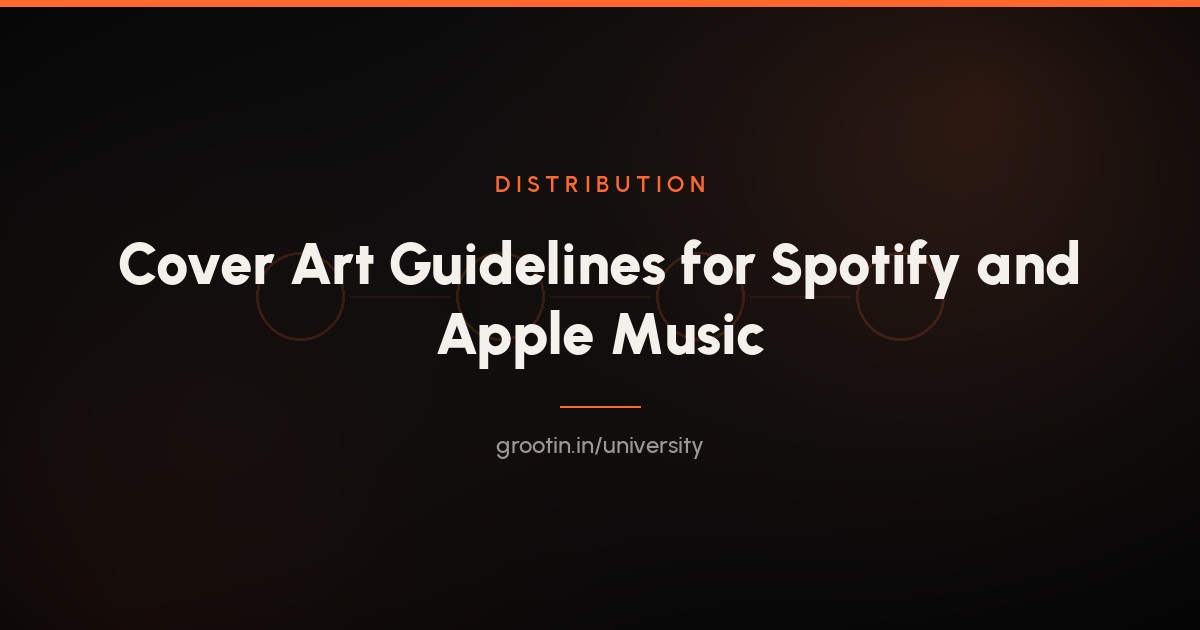 DISTRIBUTION

Cover Art Guidelines for Spotify and Apple Music

grootin.in/university